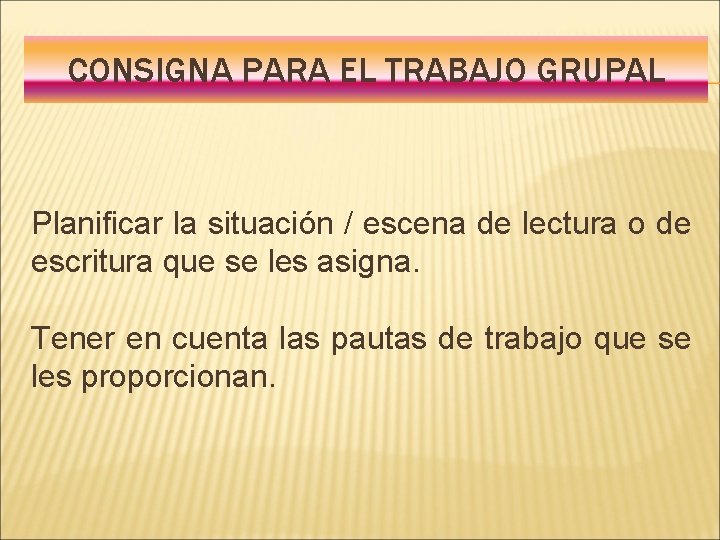 CONSIGNA PARA EL TRABAJO GRUPAL

Planificar la situación / escena de lectura o de escritura que se les asigna.

Tener en cuenta las pautas de trabajo que se les proporcionan.